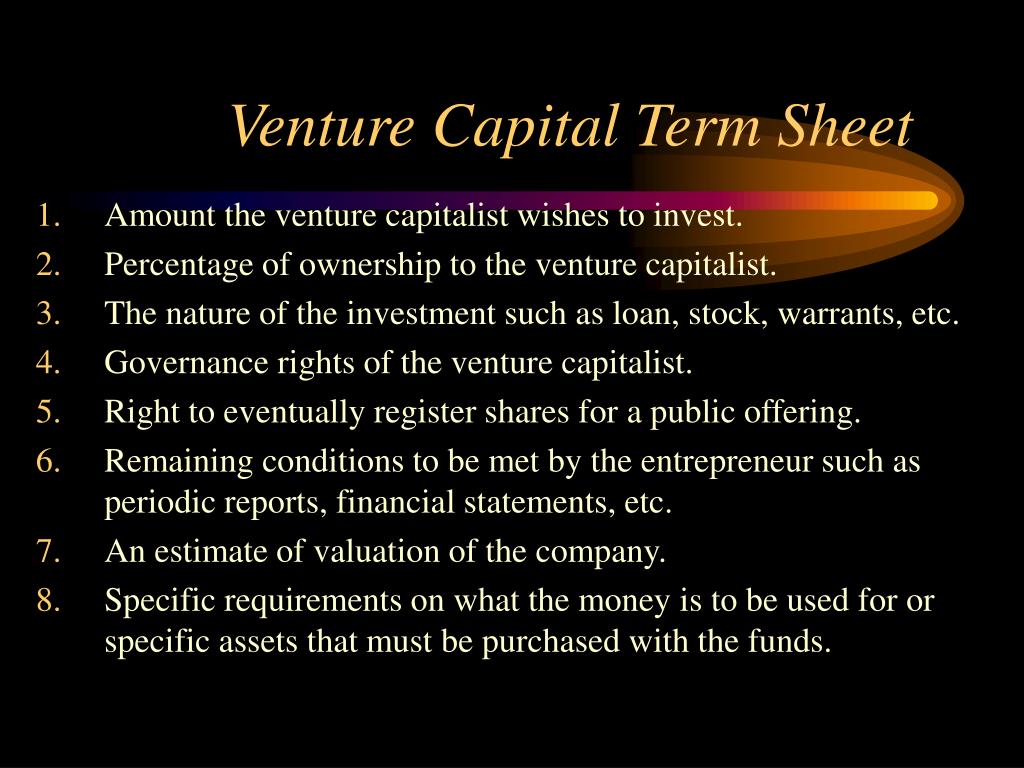 Venture Capital Term Sheet

1. Amount the venture capitalist wishes to invest.
2. Percentage of ownership to the venture capitalist.
3. The nature of the investment such as loan, stock, warrants, etc.
4. Governance rights of the venture capitalist.
5. Right to eventually register shares for a public offering.
6. Remaining conditions to be met by the entrepreneur such as periodic reports, financial statements, etc.
7. An estimate of valuation of the company.
8. Specific requirements on what the money is to be used for or specific assets that must be purchased with the funds.